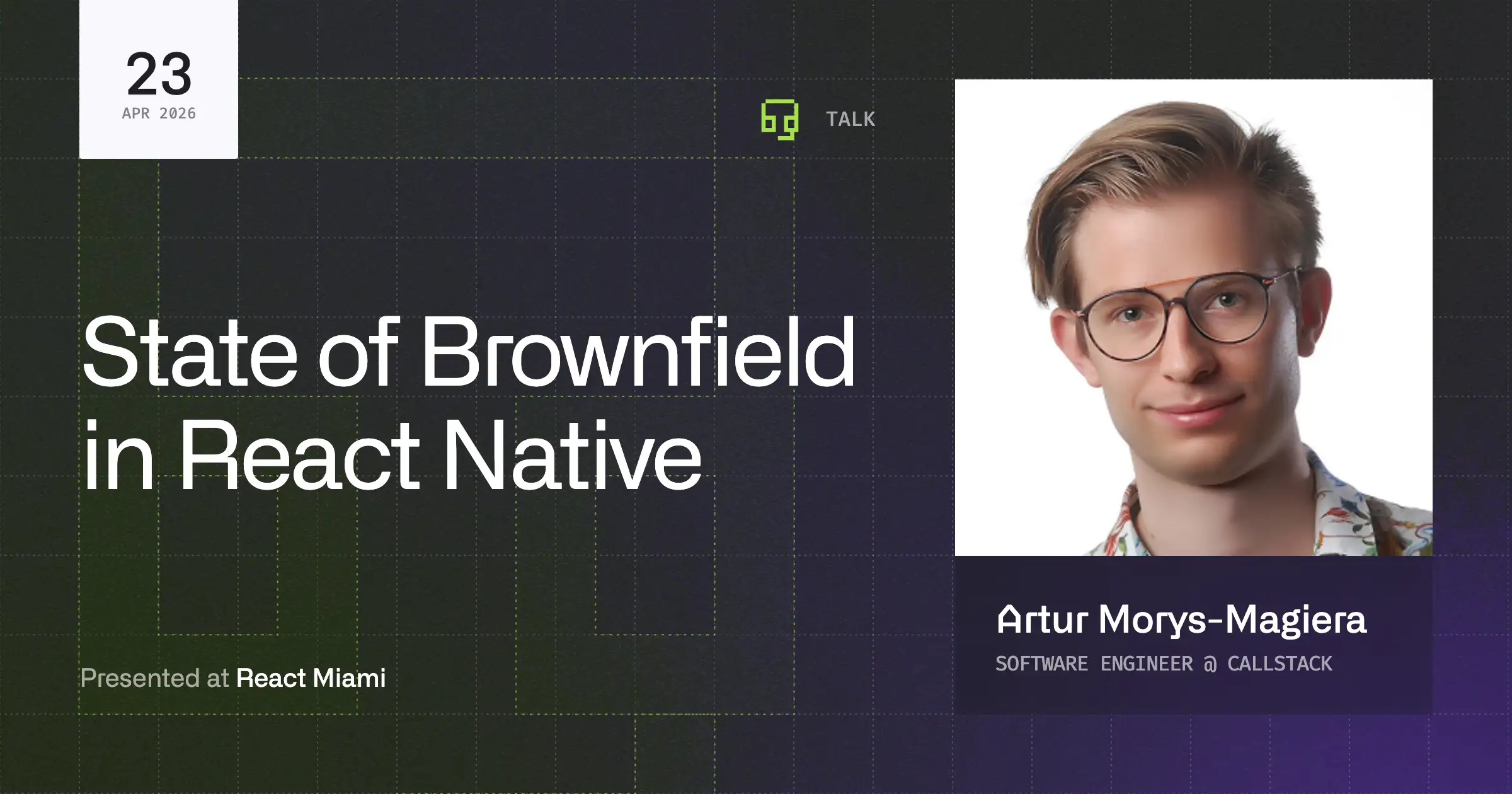 23
APR 2026

TALK

State of Brownfield in React Native

Presented at React Miami

Artur Morys-Magiera
SOFTWARE ENGINEER @ CALLSTACK